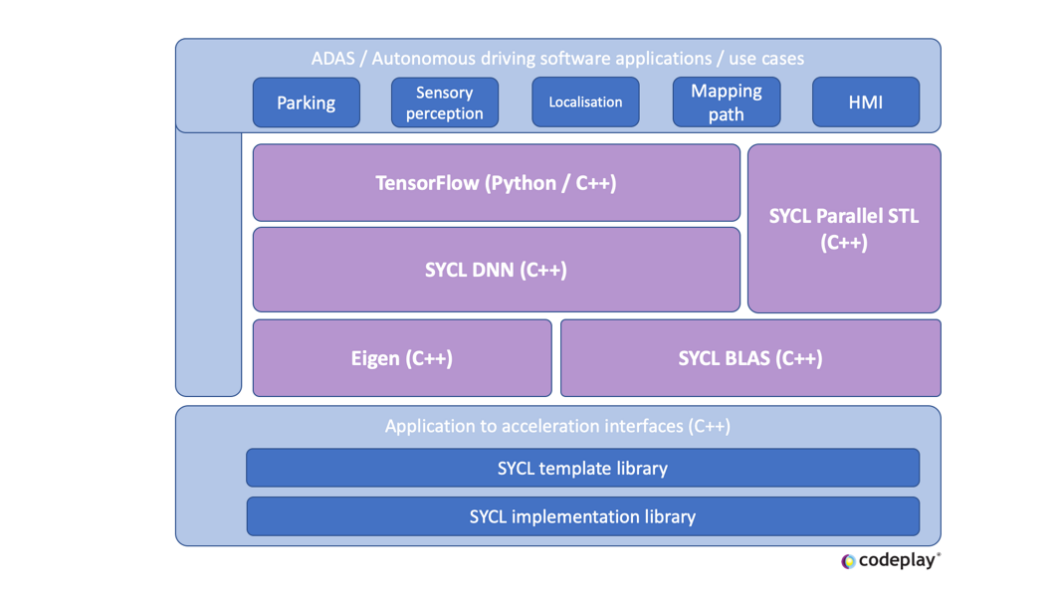 ADAS / Autonomous driving software applications / use cases

Parking

Sensory perception

Localisation

Mapping path

HMI

TensorFlow (Python / C++)

SYCL Parallel STL (C++)

SYCL DNN (C++)

Eigen (C++)

SYCL BLAS (C++)

Application to acceleration interfaces (C++)

SYCL template library

SYCL implementation library

codeplay®